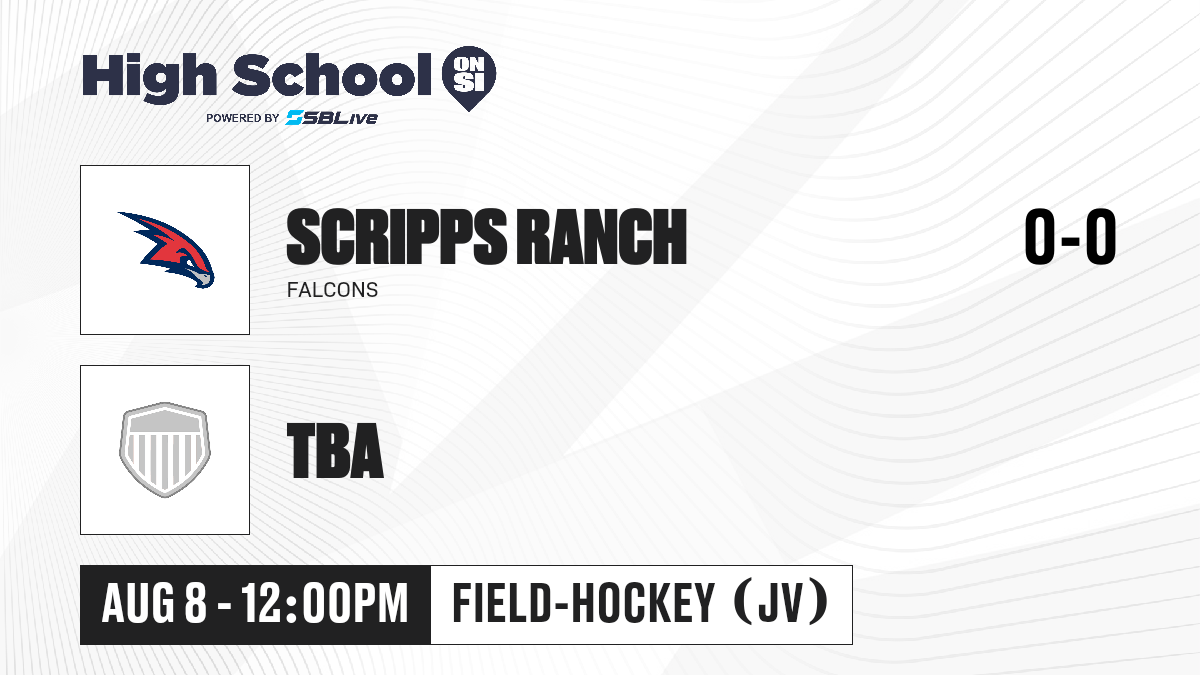 High School ON SI
POWERED BY SBLive

SCRIPPS RANCH
FALCONS

0-0

TBA

AUG 8 - 12:00PM

FIELD-HOCKEY (JV)